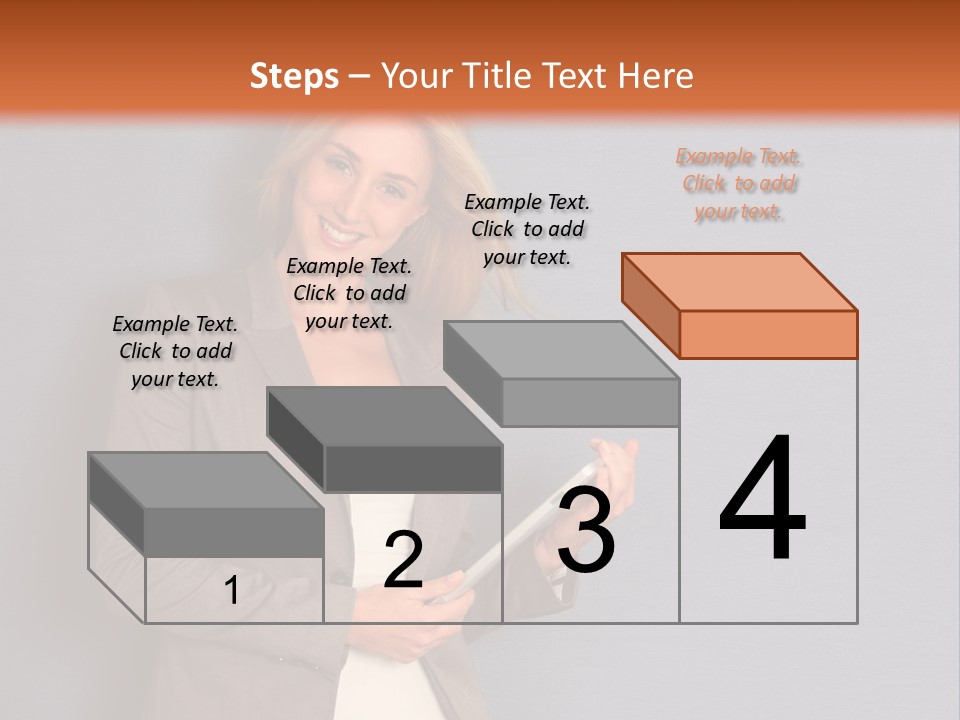 Steps – Your Title Text Here

Example Text. Click to add your text.

Example Text. Click to add your text.

Example Text. Click to add your text.

Example Text. Click to add your text.

1

2

3

4